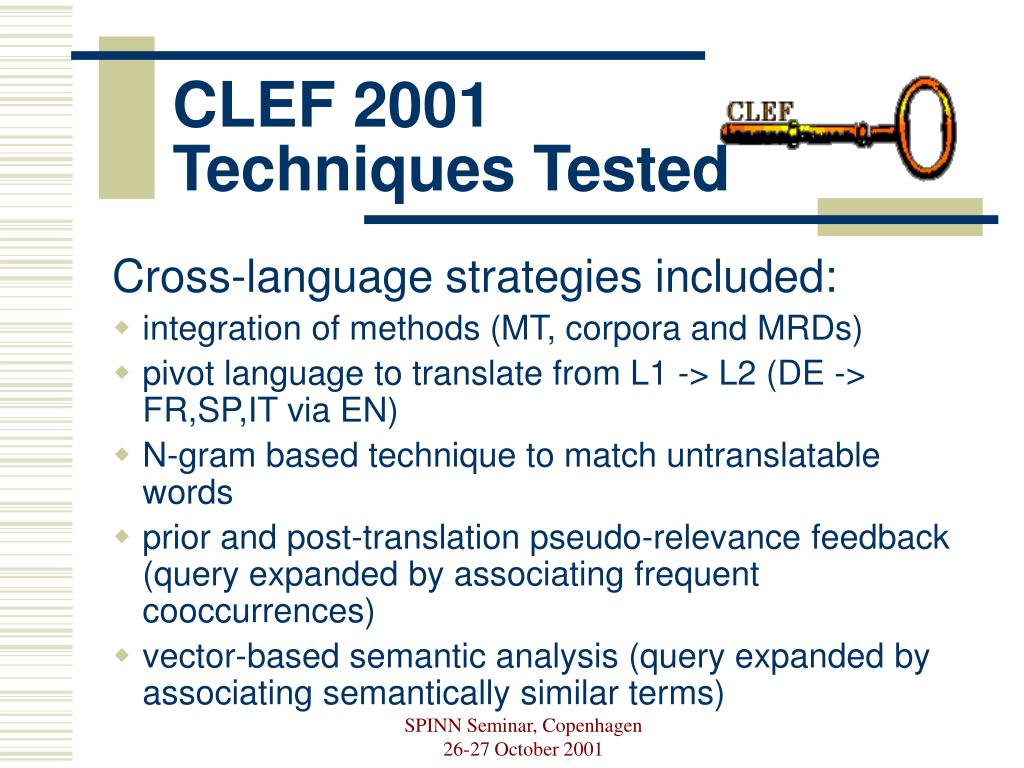 CLEF 2001
Techniques Tested

CLEF

Cross-language strategies included:

integration of methods (MT, corpora and MRDs)

pivot language to translate from L1 -> L2 (DE -> FR,SP,IT via EN)

N-gram based technique to match untranslatable words

prior and post-translation pseudo-relevance feedback (query expanded by associating frequent cooccurrences)

vector-based semantic analysis (query expanded by associating semantically similar terms)

SPINN Seminar, Copenhagen
26-27 October 2001